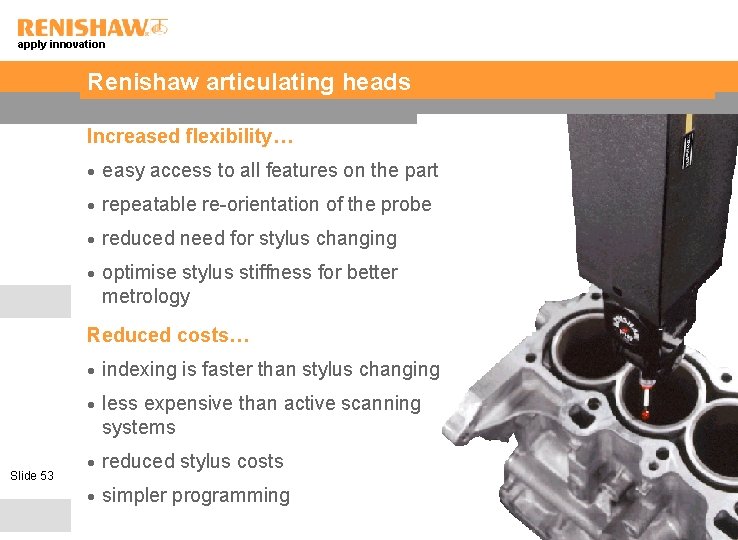 RENISHAW
apply innovation

Renishaw articulating heads

Increased flexibility…

• easy access to all features on the part
• repeatable re-orientation of the probe
• reduced need for stylus changing
• optimise stylus stiffness for better metrology

Reduced costs…

• indexing is faster than stylus changing
• less expensive than active scanning systems
• reduced stylus costs
• simpler programming

Slide 53